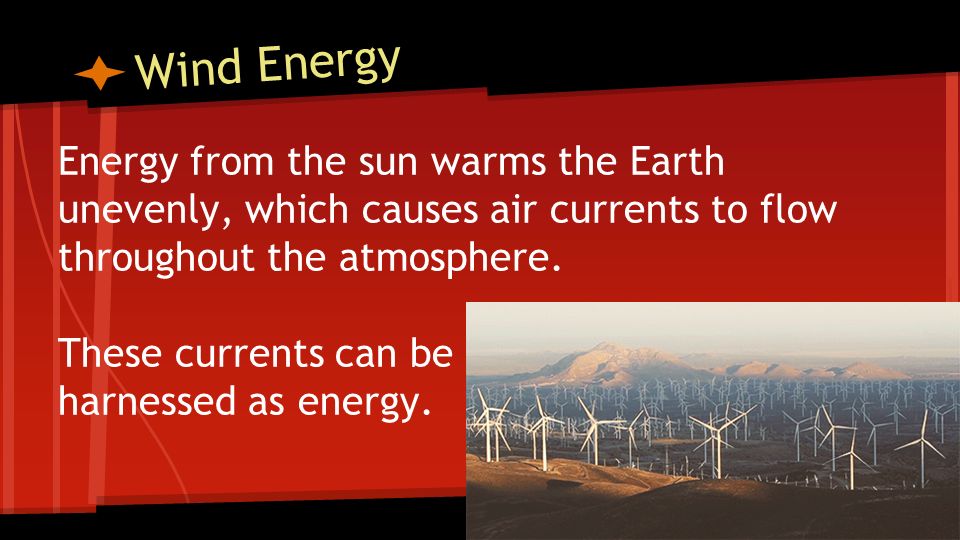 Wind Energy

Energy from the sun warms the Earth unevenly, which causes air currents to flow throughout the atmosphere.

These currents can be harnessed as energy.